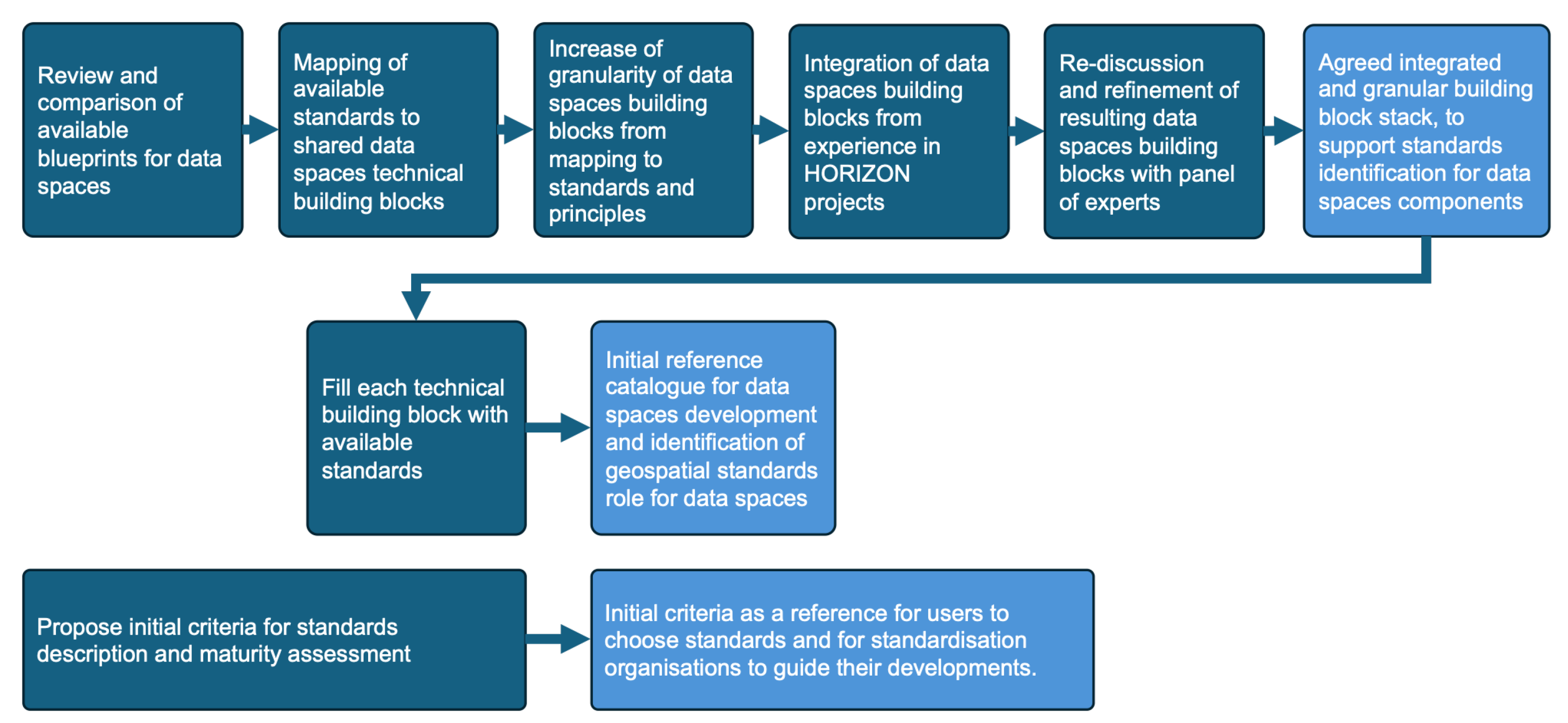 Review and comparison of available blueprints for data spaces

Mapping of available standards to shared data spaces technical building blocks

Increase of granularity of data spaces building blocks from mapping to standards and principles

Integration of data spaces building blocks from experience in HORIZON projects

Re-discussion and refinement of resulting data spaces building blocks with panel of experts

Agreed integrated and granular building block stack, to support standards identification for data spaces components

Fill each technical building block with available standards

Initial reference catalogue for data spaces development and identification of geospatial standards role for data spaces

Propose initial criteria for standards description and maturity assessment

Initial criteria as a reference for users to choose standards and for standardisation organisations to guide their developments.